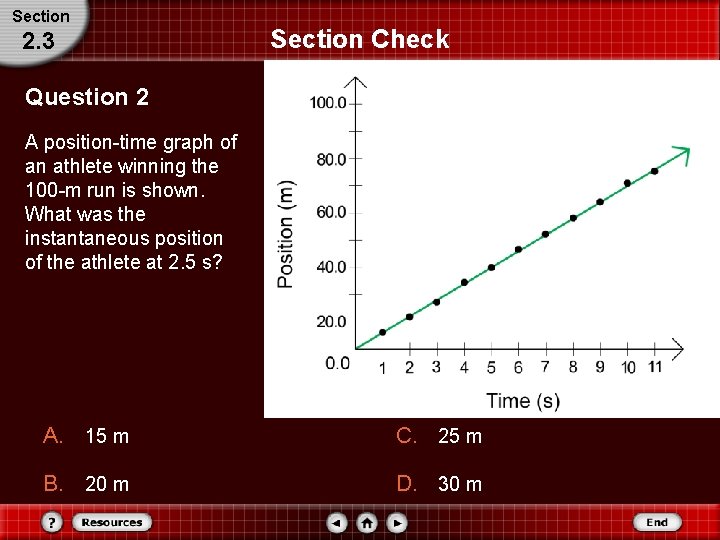 Section
2.3

Section Check

Question 2

A position-time graph of an athlete winning the 100-m run is shown. What was the instantaneous position of the athlete at 2.5 s?

100.0
80.0
60.0
40.0
20.0
0.0
Position (m)
1 2 3 4 5 6 7 8 9 10 11
Time (s)

A. 15 m

B. 20 m

C. 25 m

D. 30 m

? Resources End